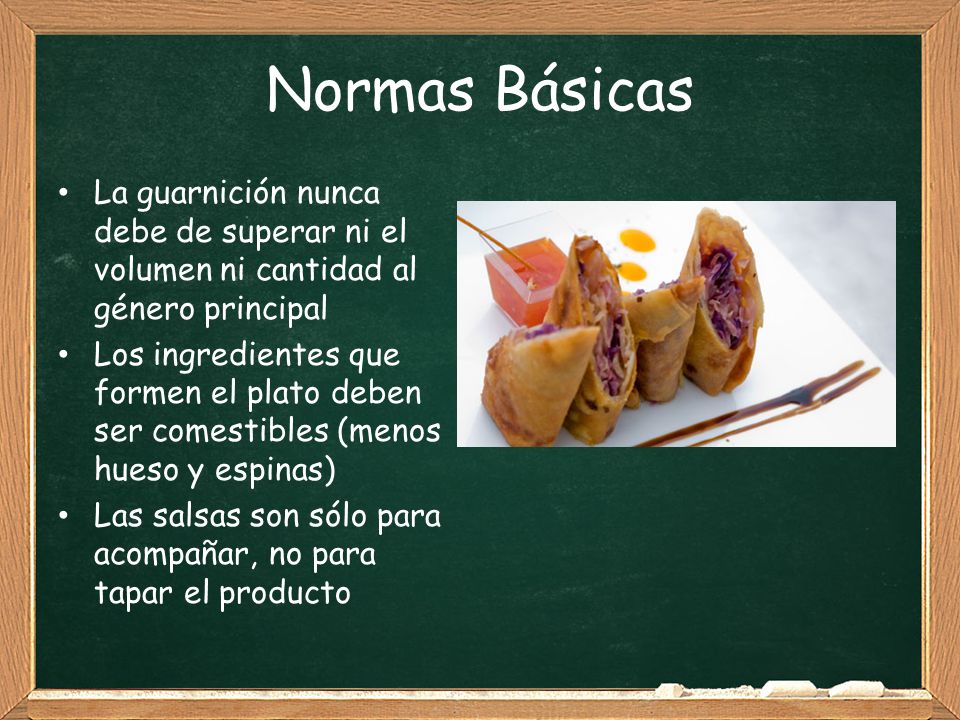 Normas Básicas

• La guarnición nunca debe de superar ni el volumen ni cantidad al género principal

• Los ingredientes que formen el plato deben ser comestibles (menos hueso y espinas)

• Las salsas son sólo para acompañar, no para tapar el producto